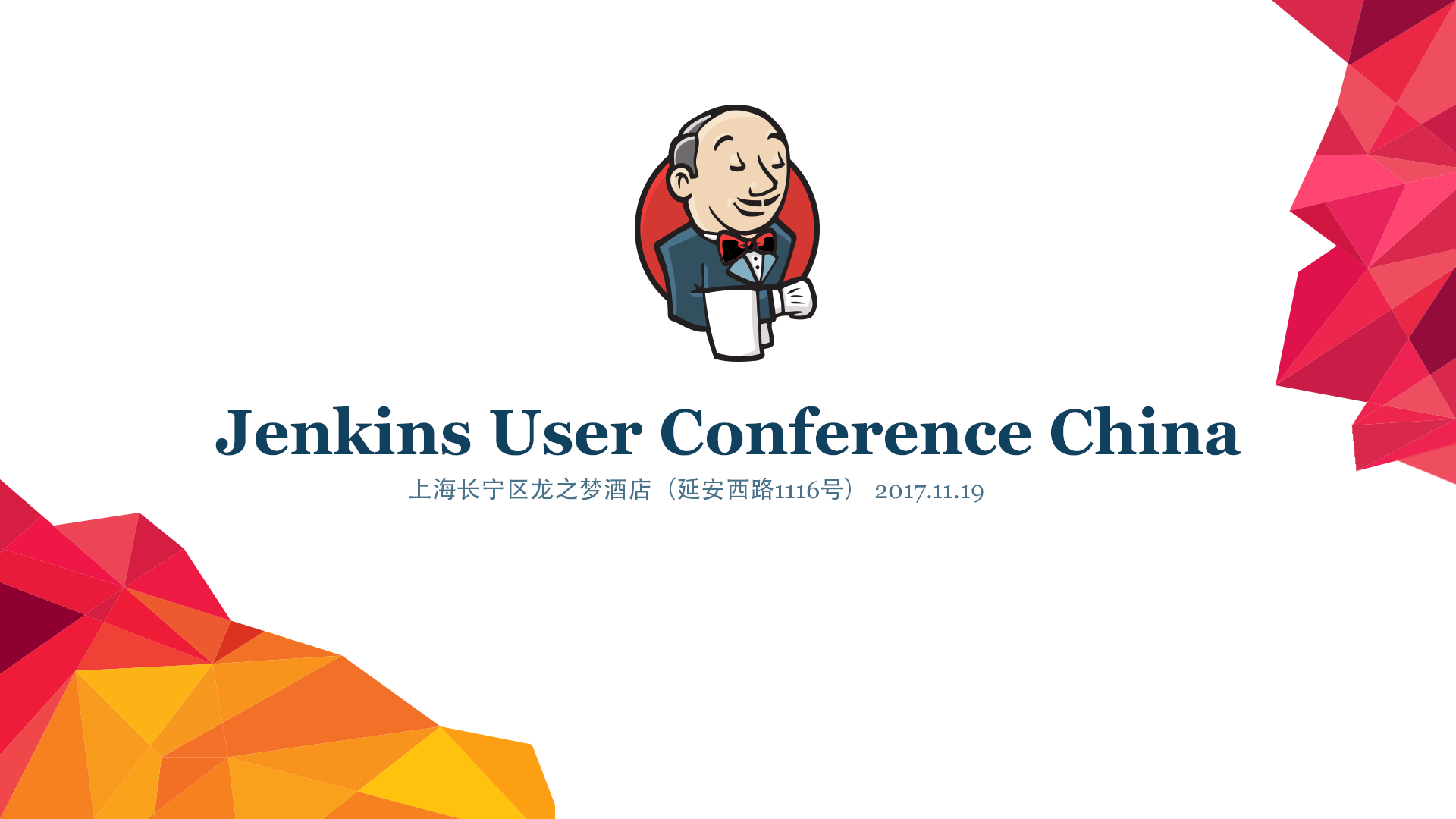 Jenkins User Conference China

上海长宁区龙之梦酒店（延安西路1116号） 2017.11.19